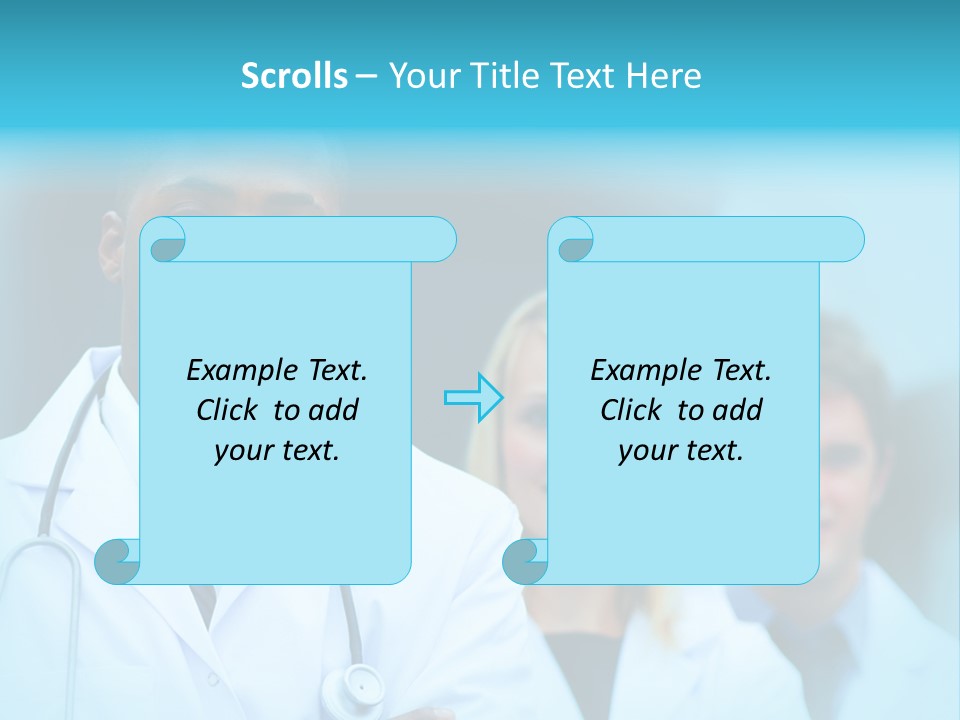 Scrolls – Your Title Text Here

Example Text. Click to add your text.

Example Text. Click to add your text.